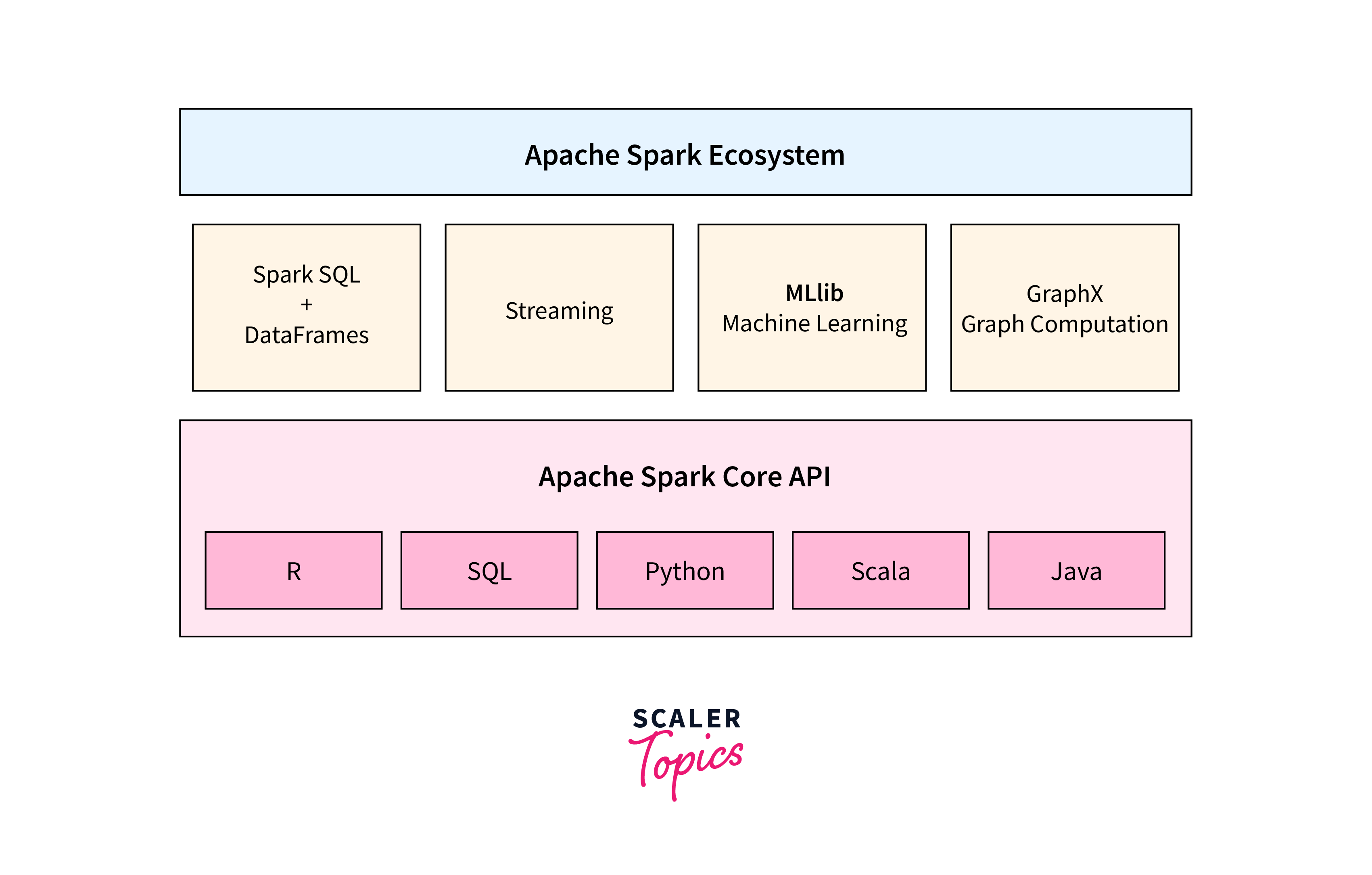 Apache Spark Ecosystem

Spark SQL
+
DataFrames

Streaming

MLlib
Machine Learning

GraphX
Graph Computation

Apache Spark Core API

R

SQL

Python

Scala

Java

SCALER
Topics